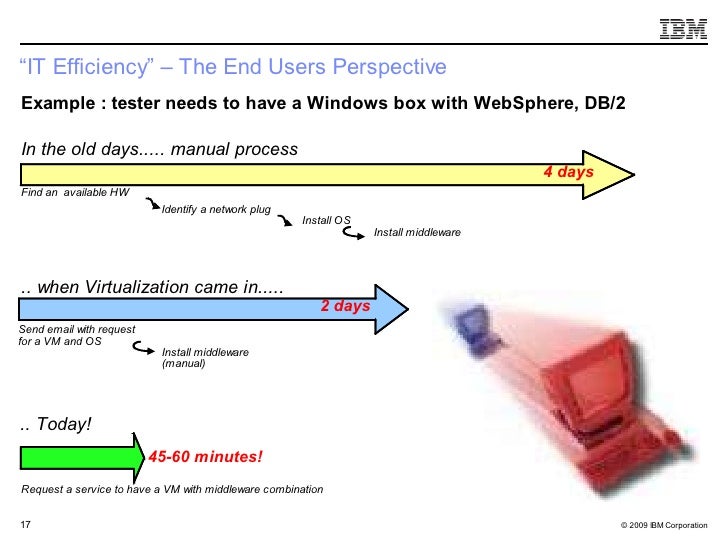 IBM

“IT Efficiency” – The End Users Perspective

Example : tester needs to have a Windows box with WebSphere, DB/2

In the old days..... manual process

4 days

Find an available HW

Identify a network plug

Install OS

Install middleware

.. when Virtualization came in.....

2 days

Send email with request for a VM and OS

Install middleware (manual)

.. Today!

45-60 minutes!

Request a service to have a VM with middleware combination

17

© 2009 IBM Corporation